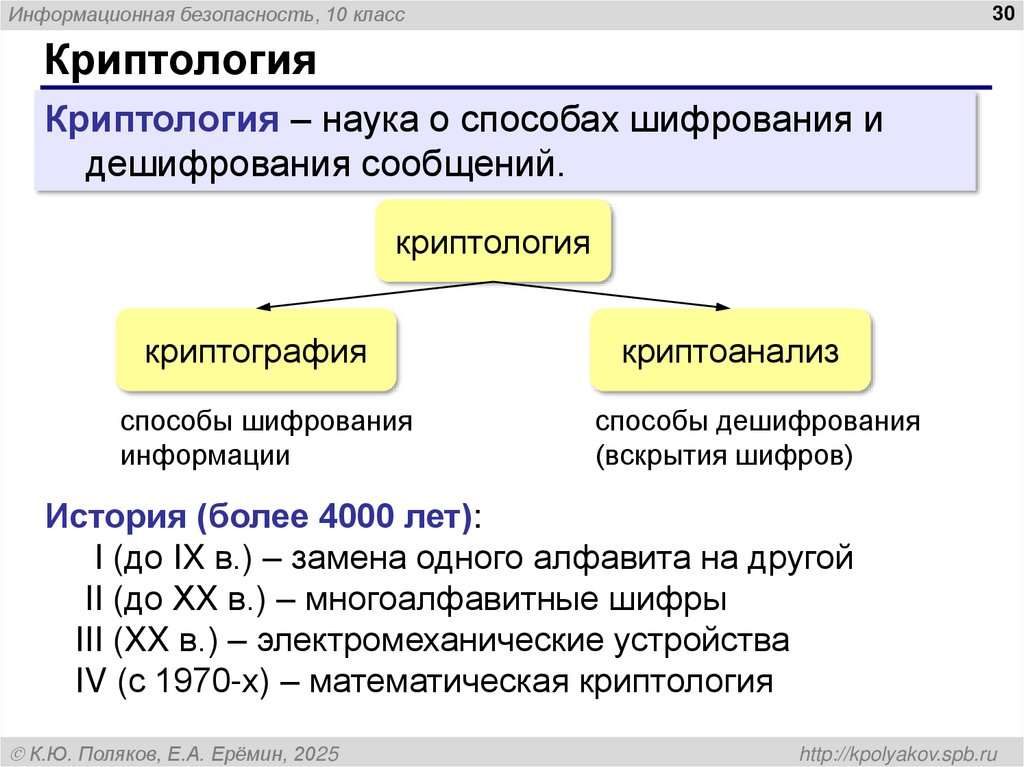 Информационная безопасность, 10 класс

30

Криптология

Криптология – наука о способах шифрования и дешифрования сообщений.

криптология

криптография

криптоанализ

способы шифрования информации

способы дешифрования (вскрытия шифров)

История (более 4000 лет):
I (до IX в.) – замена одного алфавита на другой
II (до XX в.) – многоалфавитные шифры
III (XX в.) – электромеханические устройства
IV (с 1970-х) – математическая криптология

© К.Ю. Поляков, Е.А. Ерёмин, 2025

http://kpolyakov.spb.ru